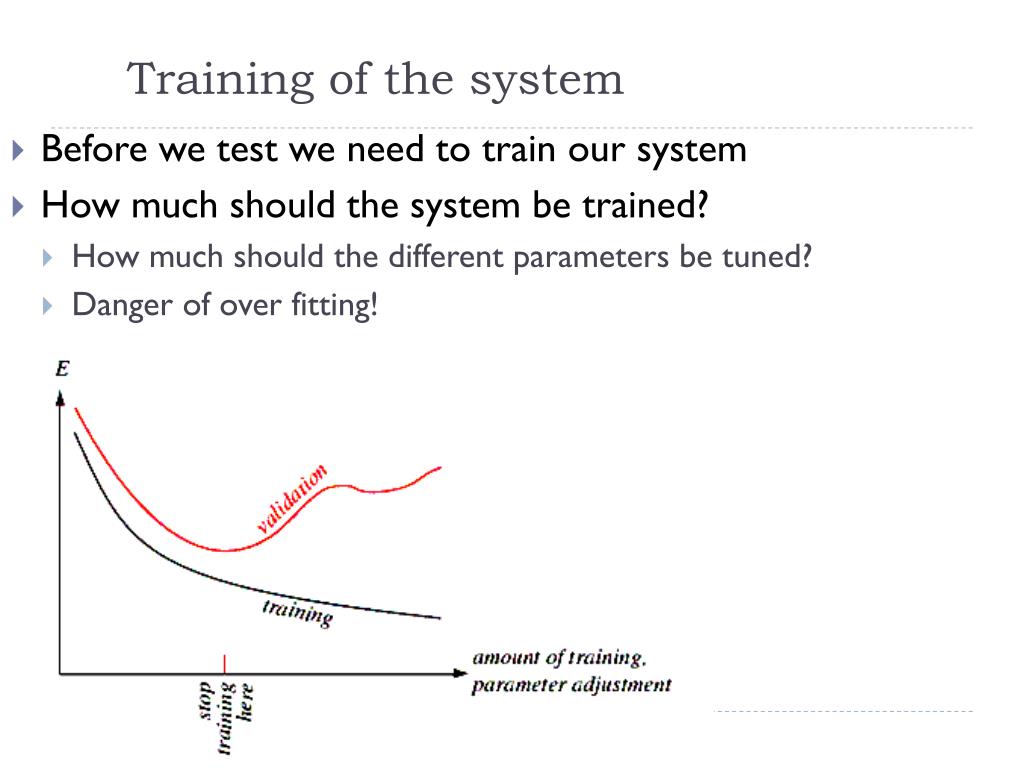 Training of the system

Before we test we need to train our system

How much should the system be trained?

How much should the different parameters be tuned?

Danger of over fitting!

E

validation

training

amount of training, parameter adjustment

stop training here